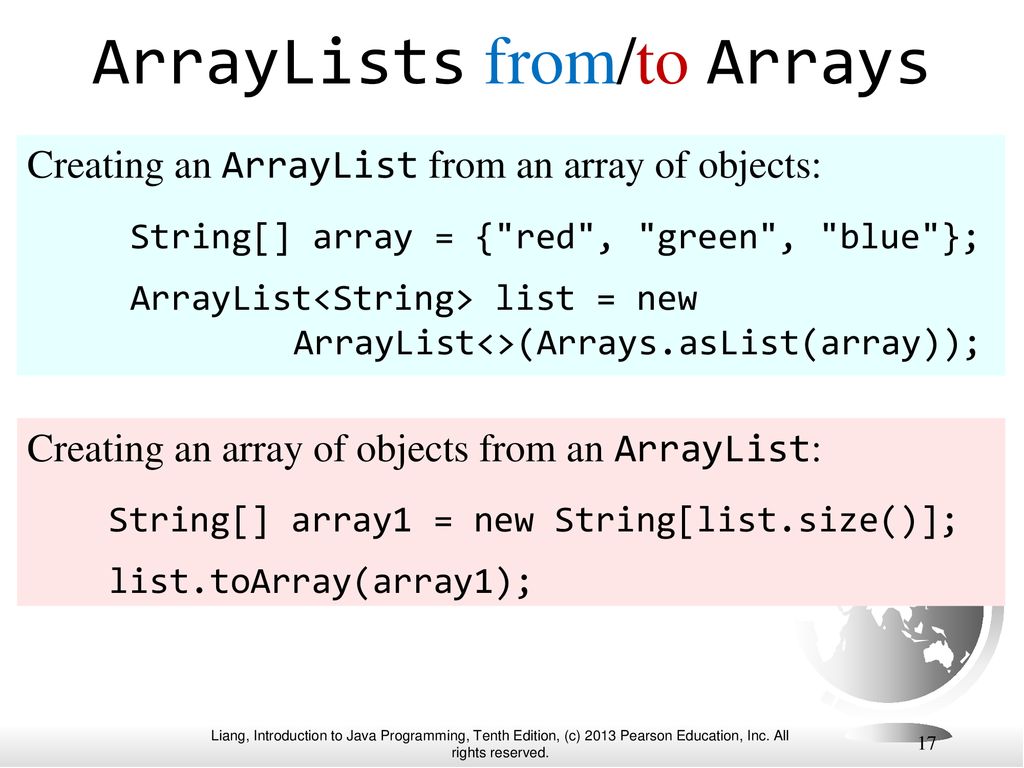 ArrayLists from/to Arrays

Creating an ArrayList from an array of objects:

String[] array = {"red", "green", "blue"};

ArrayList<String> list = new
    ArrayList<>(Arrays.asList(array));

Creating an array of objects from an ArrayList:

String[] array1 = new String[list.size()];

list.toArray(array1);

Liang, Introduction to Java Programming, Tenth Edition, (c) 2013 Pearson Education, Inc. All rights reserved.

17